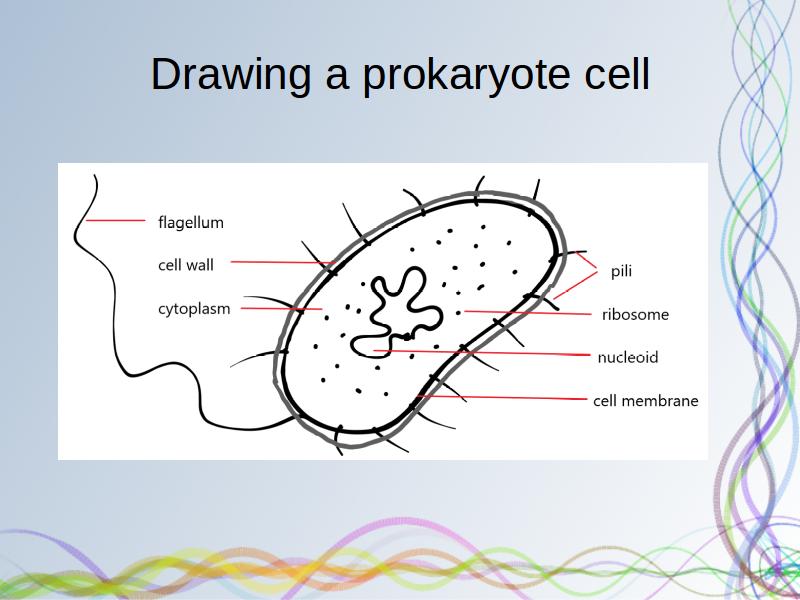 Drawing a prokaryote cell

flagellum
cell wall
cytoplasm
pili
ribosome
nucleoid
cell membrane